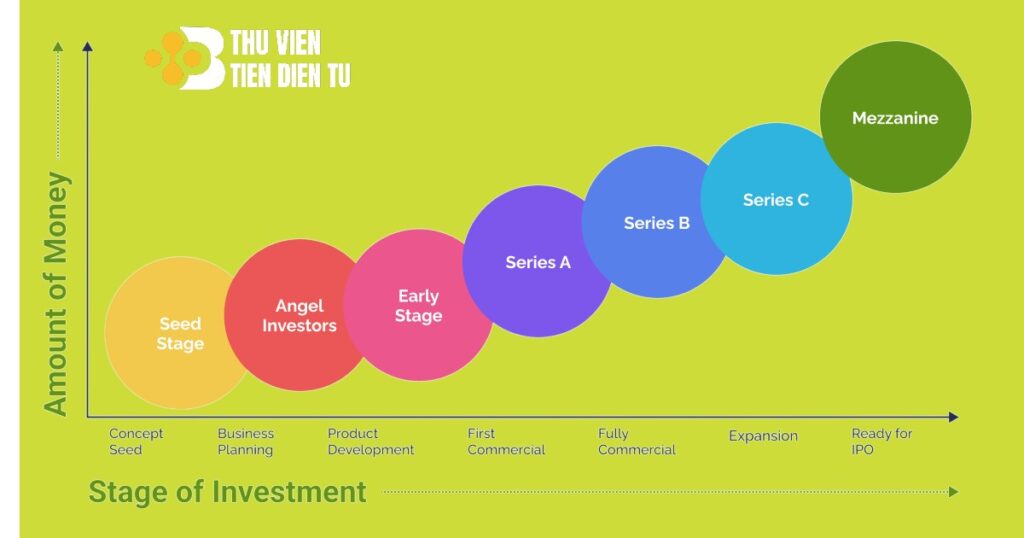 THU VIEN
TIEN DIEN TU

Amount of Money

Seed Stage

Angel Investors

Early Stage

Series A

Series B

Series C

Mezzanine

Concept Seed

Business Planning

Product Development

First Commercial

Fully Commercial

Expansion

Ready for IPO

Stage of Investment